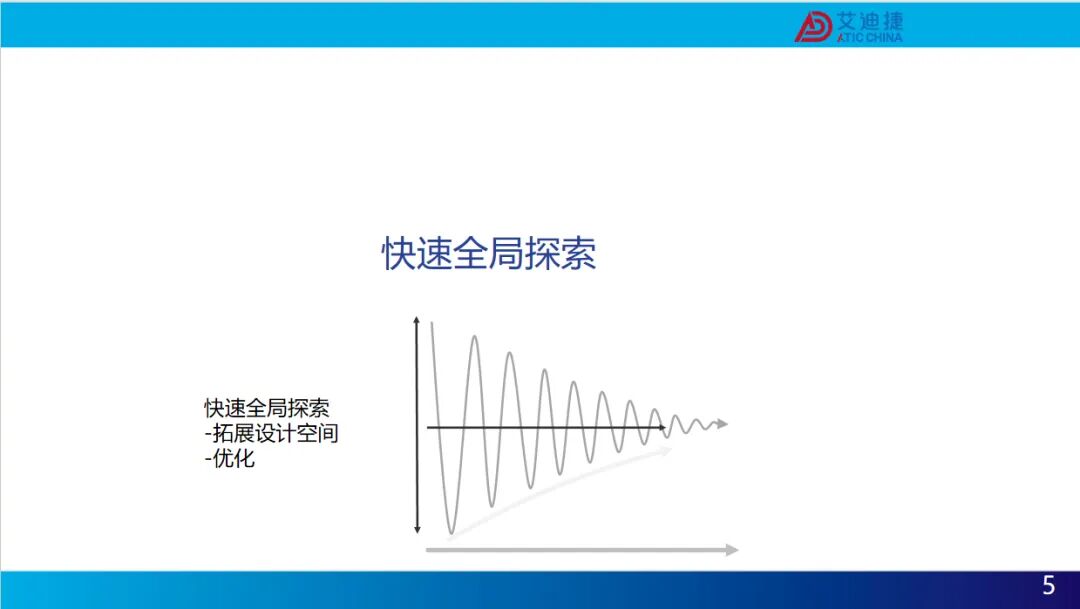 艾迪捷
ATIC CHINA

快速全局探索

快速全局探索
-拓展设计空间
-优化

5